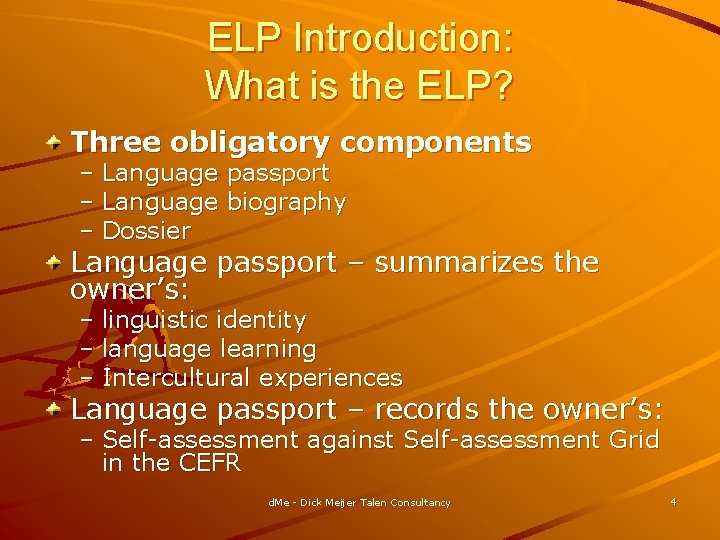 ELP Introduction:
What is the ELP?

Three obligatory components
– Language passport
– Language biography
– Dossier

Language passport – summarizes the owner's:
– linguistic identity
– language learning
– Intercultural experiences

Language passport – records the owner's:
– Self-assessment against Self-assessment Grid in the CEFR

dMe - Dick Meijer Talen Consultancy

4